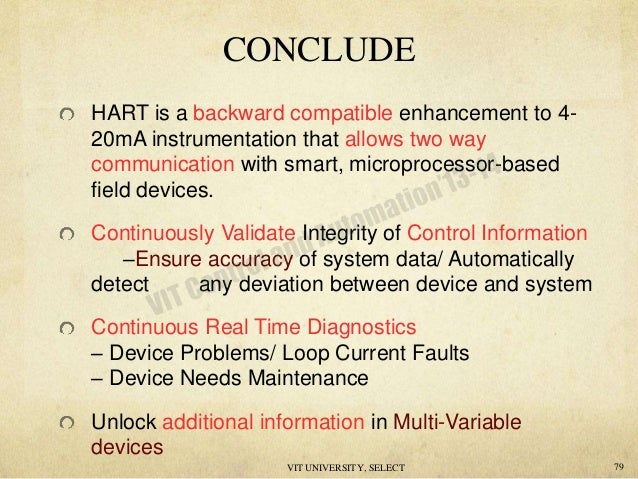 CONCLUDE

HART is a backward compatible enhancement to 4-20mA instrumentation that allows two way communication with smart, microprocessor-based field devices.

Continuously Validate Integrity of Control Information
–Ensure accuracy of system data/ Automatically detect any deviation between device and system

Continuous Real Time Diagnostics
– Device Problems/ Loop Current Faults
– Device Needs Maintenance

Unlock additional information in Multi-Variable devices

VIT Control and Automation'13-14

VIT UNIVERSITY, SELECT

79